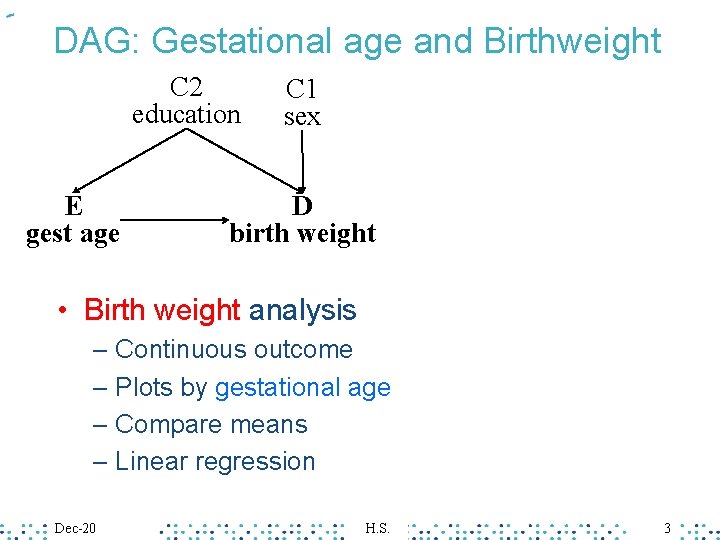 DAG: Gestational age and Birthweight

C2
education

C1
sex

E
gest age

D
birth weight

• Birth weight analysis
– Continuous outcome
– Plots by gestational age
– Compare means
– Linear regression

Dec-20 H.S. 3